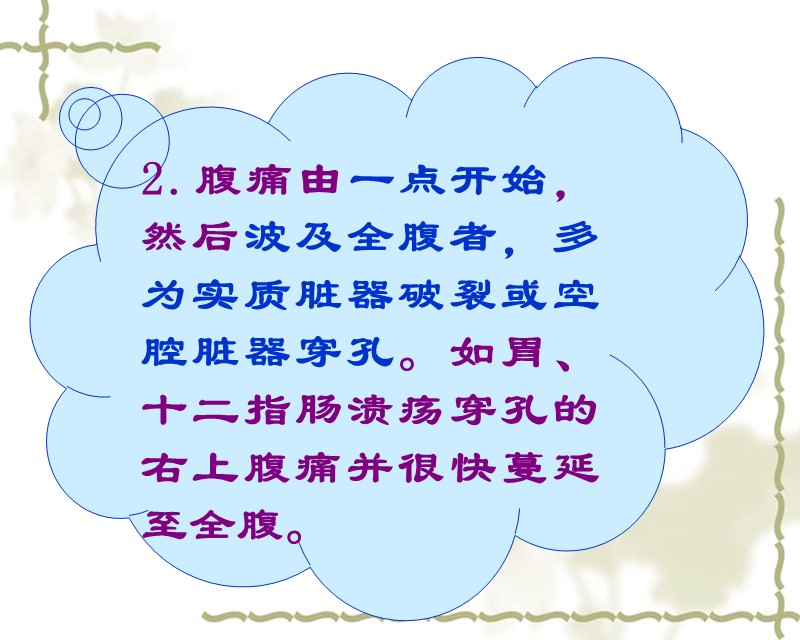 2. 腹痛由一点开始，然后波及全腹者，多为实质脏器破裂或空腔脏器穿孔。如胃、十二指肠溃疡穿孔的右上腹痛并很快蔓延至全腹。